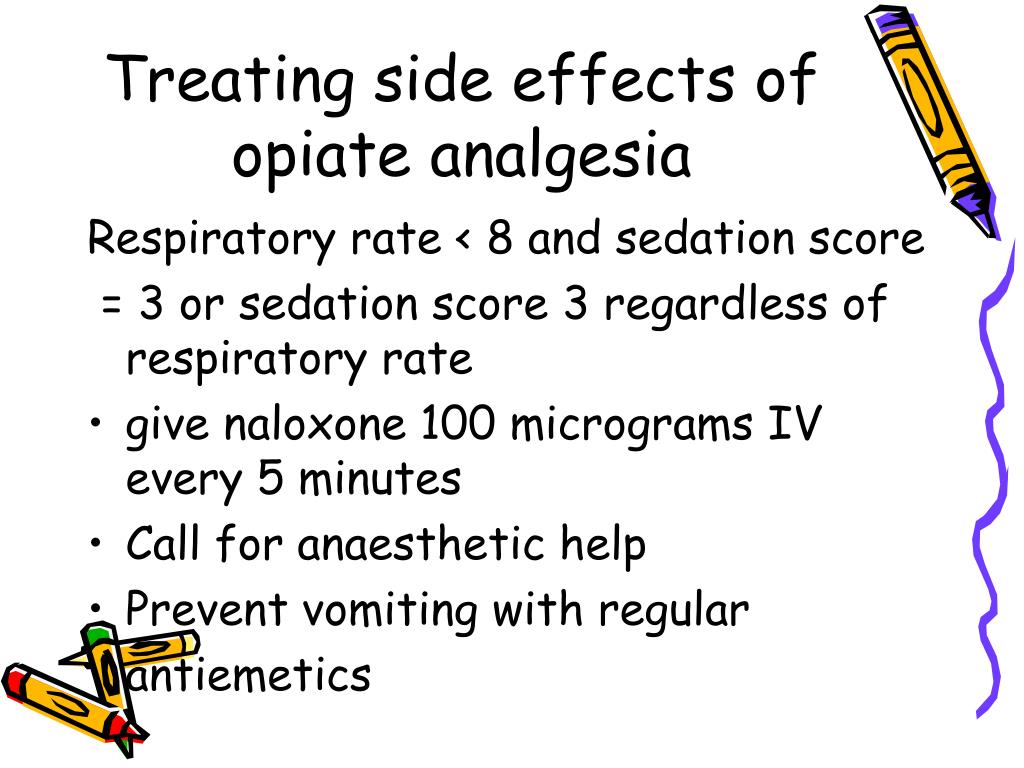 Treating side effects of opiate analgesia

Respiratory rate < 8 and sedation score = 3 or sedation score 3 regardless of respiratory rate

• give naloxone 100 micrograms IV every 5 minutes
• Call for anaesthetic help
• Prevent vomiting with regular antiemetics